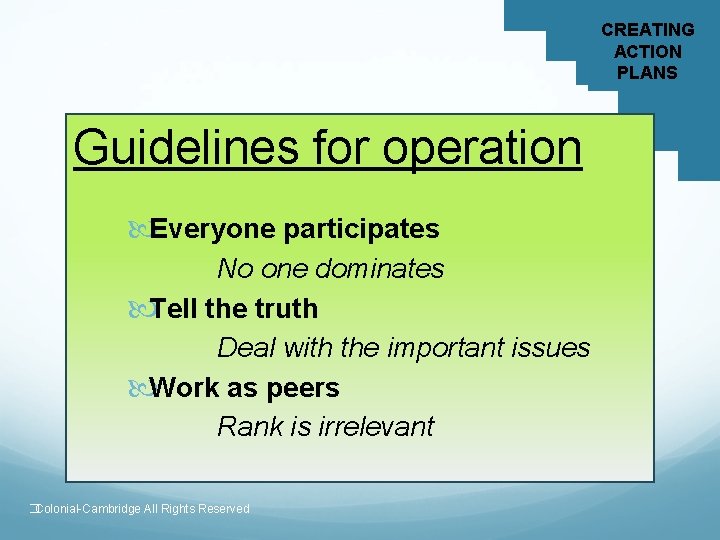 CREATING ACTION PLANS

Guidelines for operation

Everyone participates

No one dominates

Tell the truth

Deal with the important issues

Work as peers

Rank is irrelevant

Colonial-Cambridge All Rights Reserved